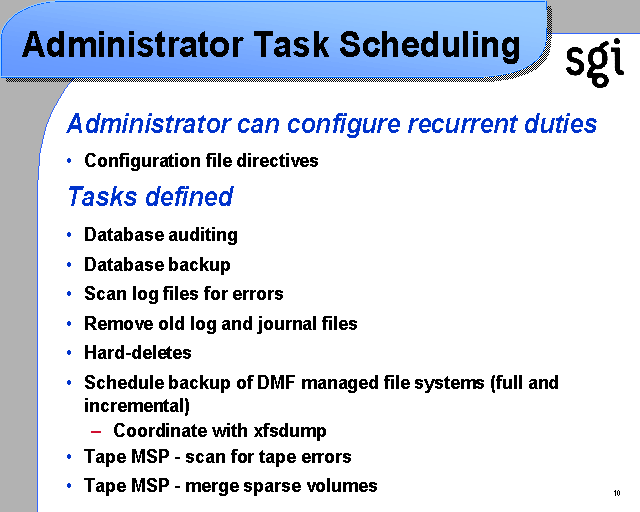 Administrator Task Scheduling

sgi

Administrator can configure recurrent duties

• Configuration file directives

Tasks defined

• Database auditing
• Database backup
• Scan log files for errors
• Remove old log and journal files
• Hard-deletes
• Schedule backup of DMF managed file systems (full and incremental)
  – Coordinate with xfsdump
• Tape MSP - scan for tape errors
• Tape MSP - merge sparse volumes

10